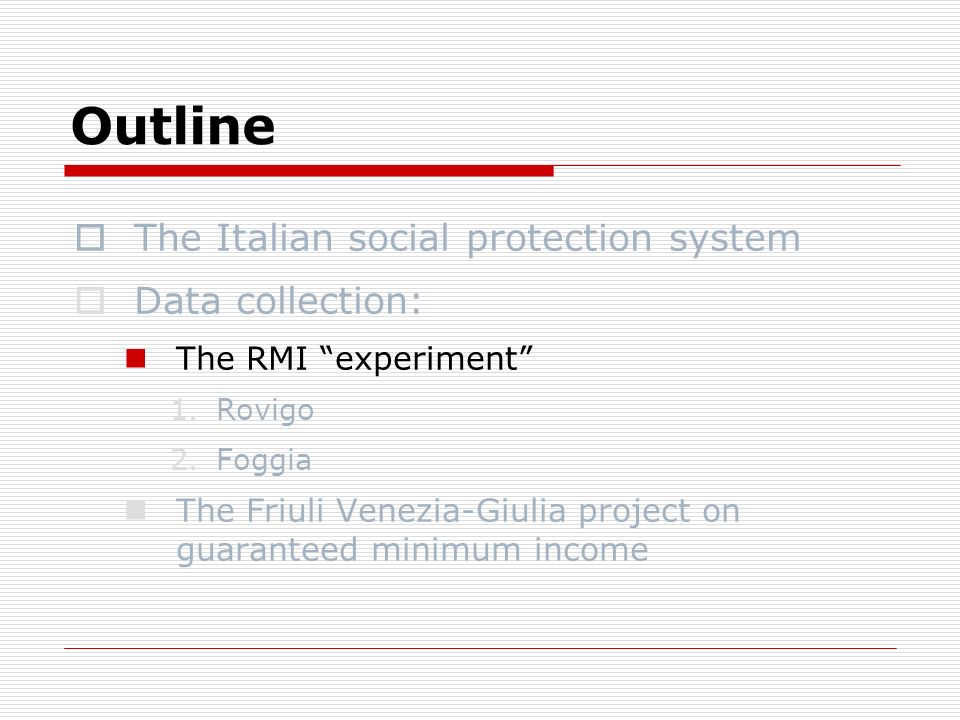 Outline

The Italian social protection system

Data collection:

The RMI “experiment”

1. Rovigo

2. Foggia

The Friuli Venezia-Giulia project on guaranteed minimum income